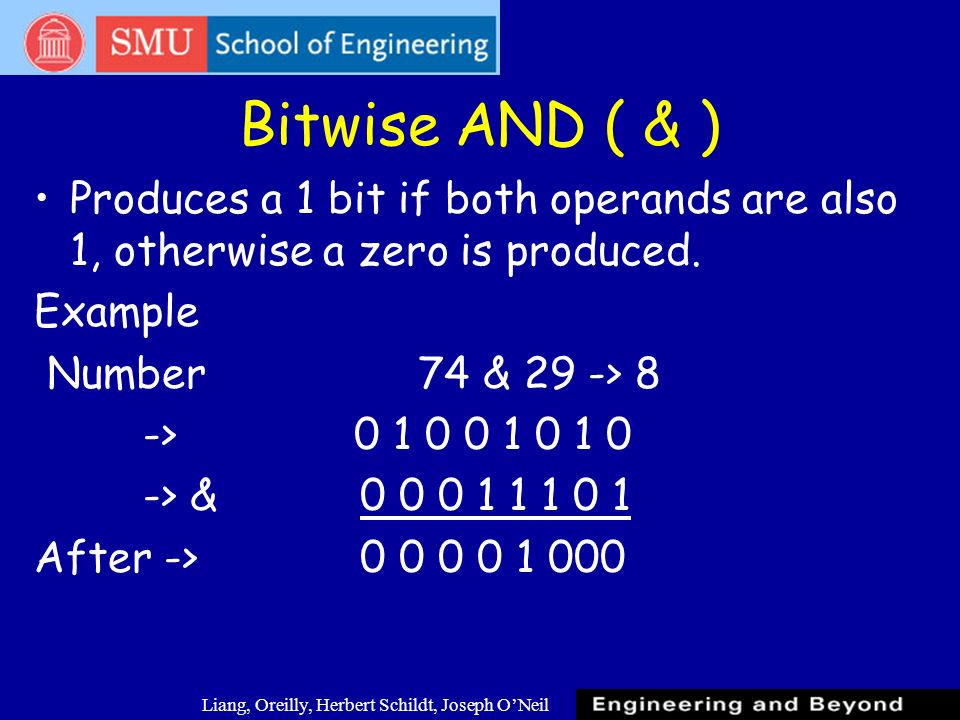 SMU School of Engineering

Bitwise AND ( & )

• Produces a 1 bit if both operands are also 1, otherwise a zero is produced.

Example

Number 74 & 29 -> 8

-> 0 1 0 0 1 0 1 0

-> & 0 0 0 1 1 1 0 1

After -> 0 0 0 0 1 000

Liang, Oreilly, Herbert Schildt, Joseph O'Neil

Engineering and Beyond